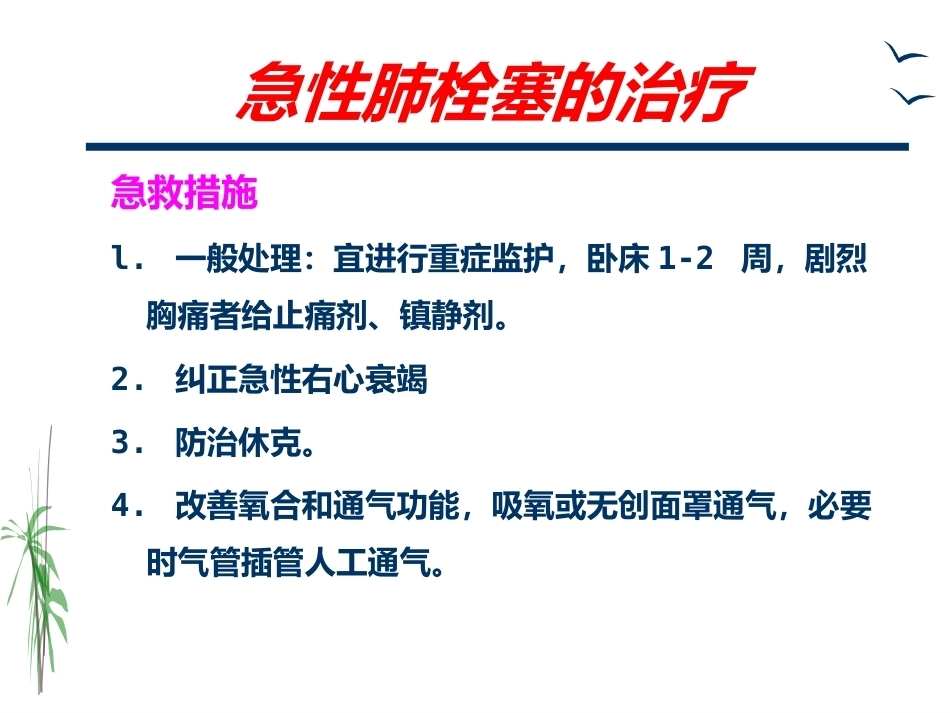 急性肺栓塞的治疗

急救措施

l. 一般处理：宜进行重症监护，卧床 1-2 周，剧烈胸痛者给止痛剂、镇静剂。

2. 纠正急性右心衰竭

3. 防治休克。

4. 改善氧合和通气功能，吸氧或无创面罩通气，必要时气管插管人工通气。